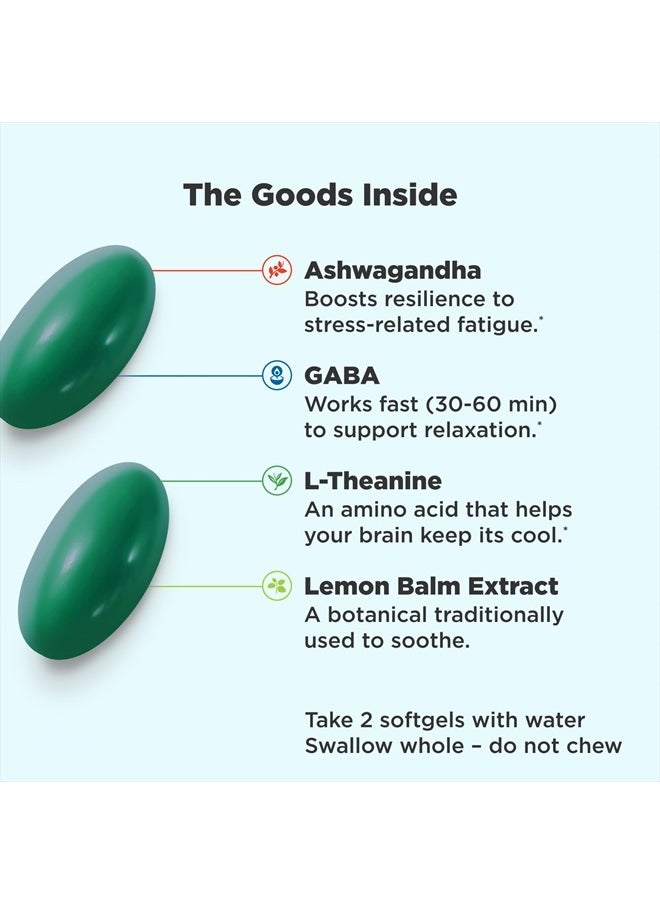 The Goods Inside

Ashwagandha
Boosts resilience to stress-related fatigue.*

GABA
Works fast (30-60 min) to support relaxation.*

L-Theanine
An amino acid that helps your brain keep its cool.*

Lemon Balm Extract
A botanical traditionally used to soothe.

Take 2 softgels with water
Swallow whole – do not chew